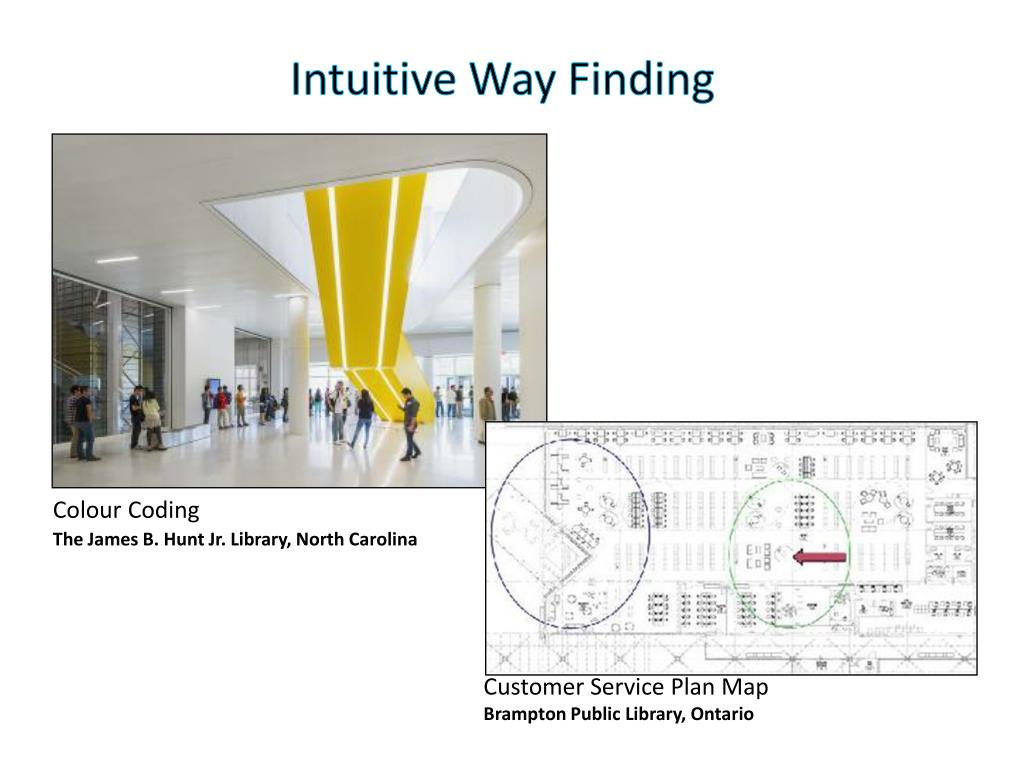 Intuitive Way Finding

Colour Coding
The James B. Hunt Jr. Library, North Carolina

Customer Service Plan Map
Brampton Public Library, Ontario